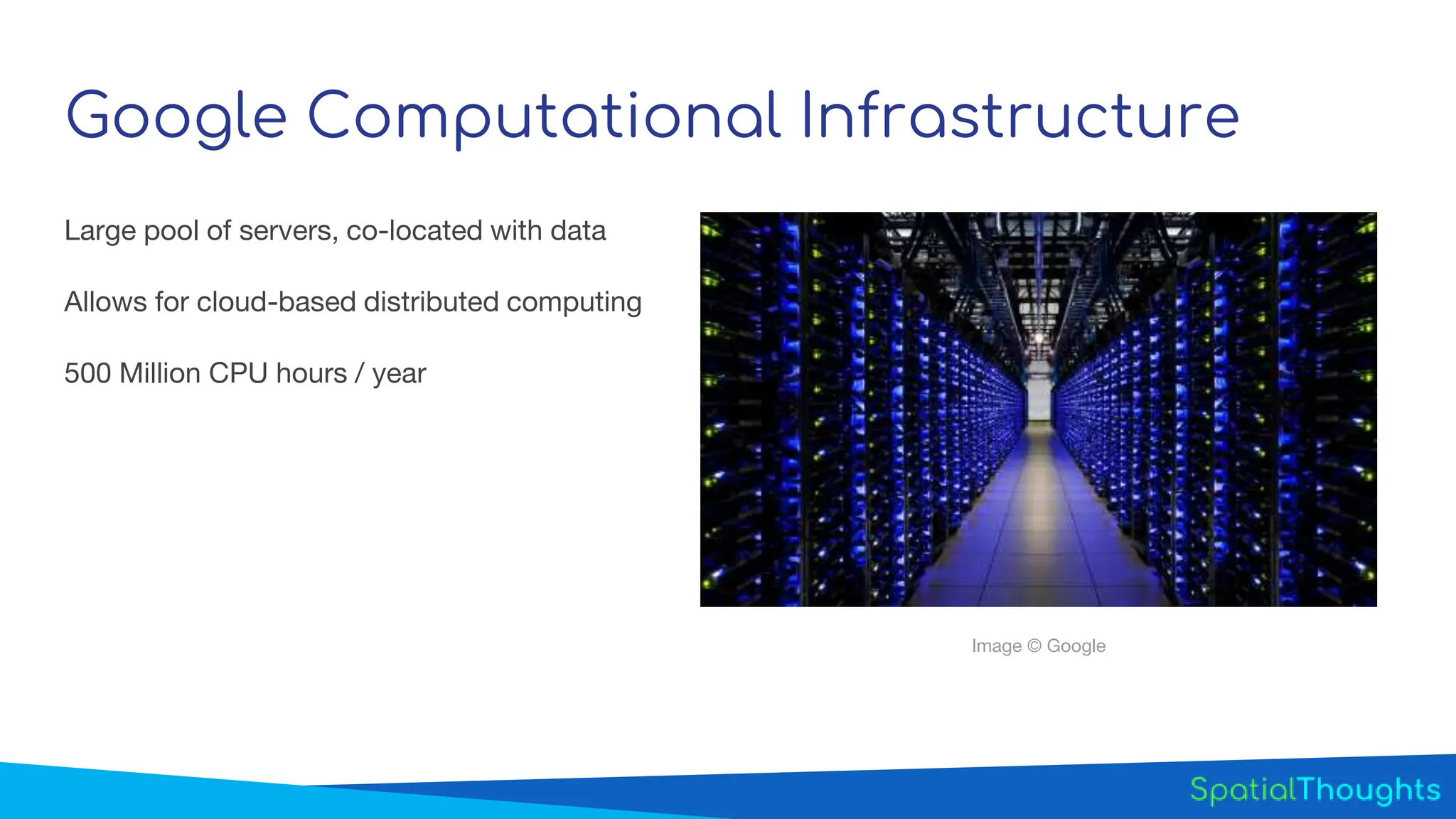 Google Computational Infrastructure

Large pool of servers, co-located with data

Allows for cloud-based distributed computing

500 Million CPU hours / year

Image © Google

SpatialThoughts